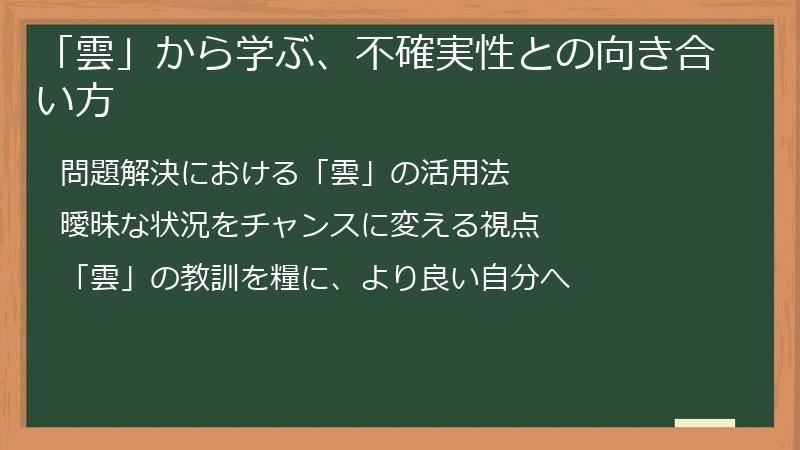 「雲」から学ぶ、不確実性との向き合い方

問題解決における「雲」の活用法

曖昧な状況をチャンスに変える視点

「雲」の教訓を糧に、より良い自分へ